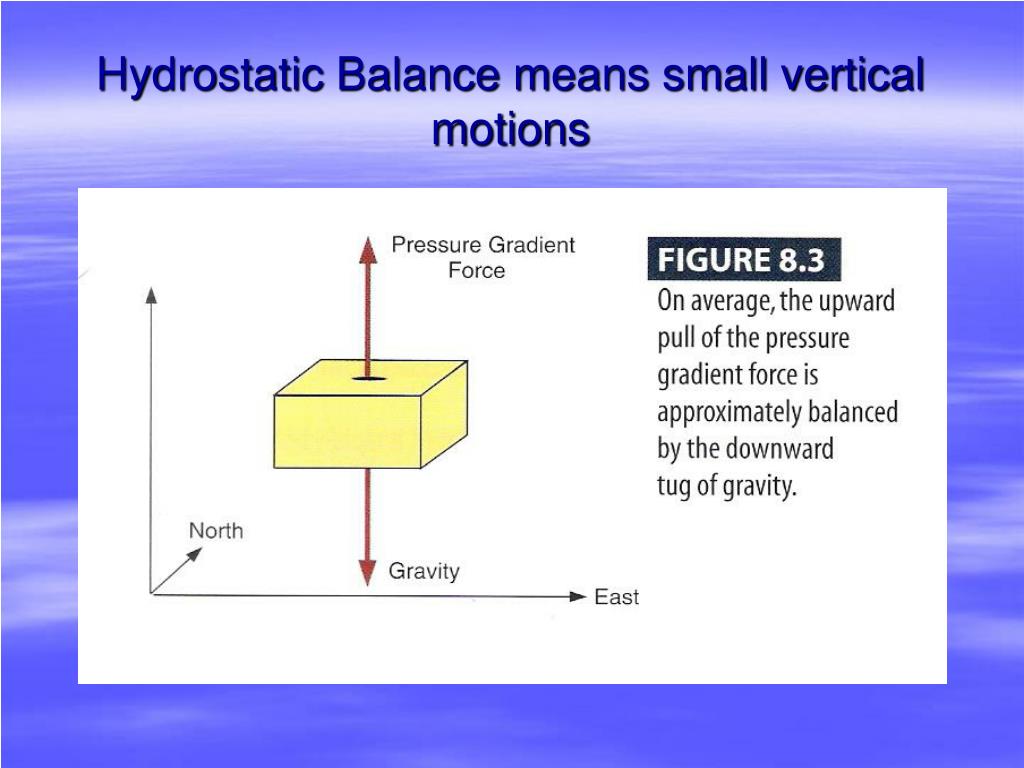 Hydrostatic Balance means small vertical motions

Pressure Gradient Force

North

Gravity

East

FIGURE 8.3

On average, the upward pull of the pressure gradient force is approximately balanced by the downward tug of gravity.